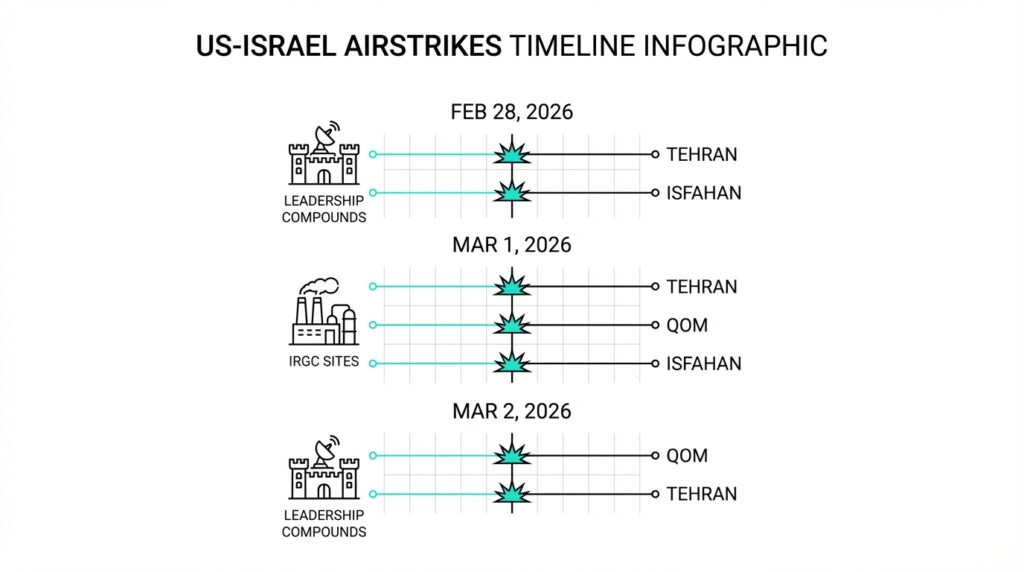 US-ISRAEL AIRSTRIKES TIMELINE INFOGRAPHIC

FEB 28, 2026

LEADERSHIP COMPOUNDS

TEHRAN

ISFAHAN

MAR 1, 2026

IRGC SITES

TEHRAN

QOM

ISFAHAN

MAR 2, 2026

LEADERSHIP COMPOUNDS

QOM

TEHRAN